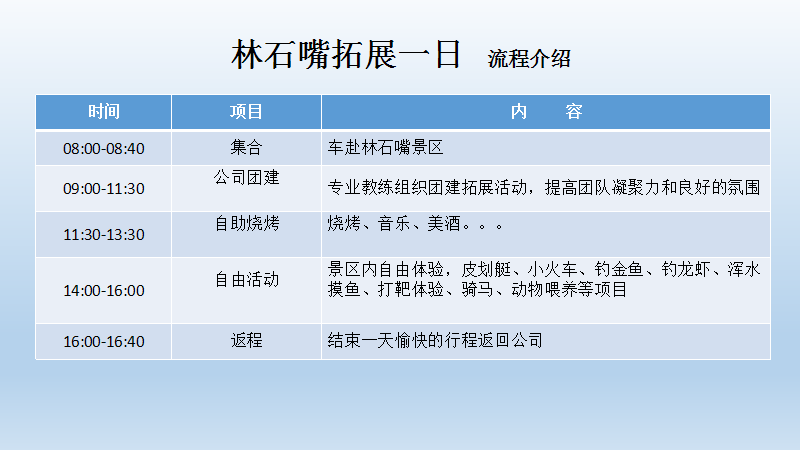 林石嘴拓展一日 流程介绍

| 时间 | 项目 | 内 容 |
|---|---|---|
| 08:00-08:40 | 集合 | 车赴林石嘴景区 |
| 09:00-11:30 | 公司团建 | 专业教练组织团建拓展活动，提高团队凝聚力和良好的氛围 |
| 11:30-13:30 | 自助烧烤 | 烧烤、音乐、美酒。。。 |
| 14:00-16:00 | 自由活动 | 景区内自由体验，皮划艇、小火车、钓金鱼、钓龙虾、浑水摸鱼、打靶体验、骑马、动物喂养等项目 |
| 16:00-16:40 | 返程 | 结束一天愉快的行程返回公司 |